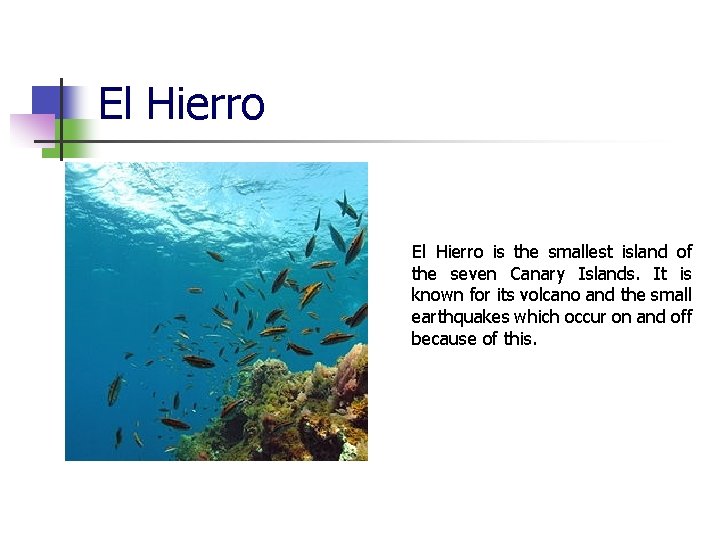 El Hierro

El Hierro is the smallest island of the seven Canary Islands. It is known for its volcano and the small earthquakes which occur on and off because of this.